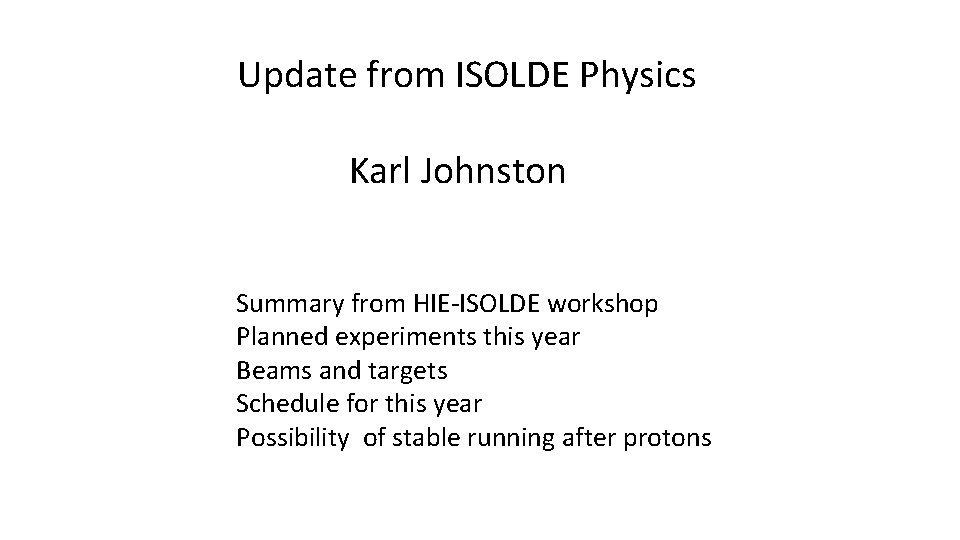 Update from ISOLDE Physics

Karl Johnston

Summary from HIE-ISOLDE workshop
Planned experiments this year
Beams and targets
Schedule for this year
Possibility of stable running after protons